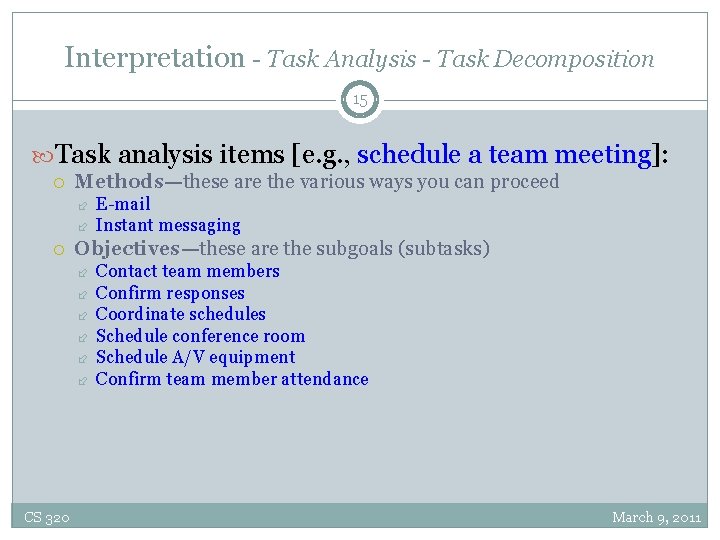 Interpretation - Task Analysis - Task Decomposition

15

Task analysis items [e.g., schedule a team meeting]:

Methods—these are the various ways you can proceed

E-mail

Instant messaging

Objectives—these are the subgoals (subtasks)

Contact team members

Confirm responses

Coordinate schedules

Schedule conference room

Schedule A/V equipment

Confirm team member attendance

CS 320

March 9, 2011